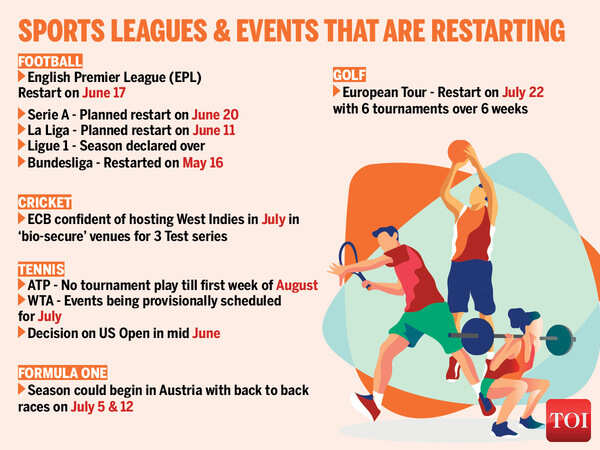 SPORTS LEAGUES & EVENTS THAT ARE RESTARTING

FOOTBALL

English Premier League (EPL) Restart on June 17

Serie A - Planned restart on June 20

La Liga - Planned restart on June 11

Ligue 1 - Season declared over

Bundesliga - Restarted on May 16

CRICKET

ECB confident of hosting West Indies in July in 'bio-secure' venues for 3 Test series

TENNIS

ATP - No tournament play till first week of August

WTA - Events being provisionally scheduled for July

Decision on US Open in mid June

FORMULA ONE

Season could begin in Austria with back to back races on July 5 & 12

GOLF

European Tour - Restart on July 22 with 6 tournaments over 6 weeks

TOI